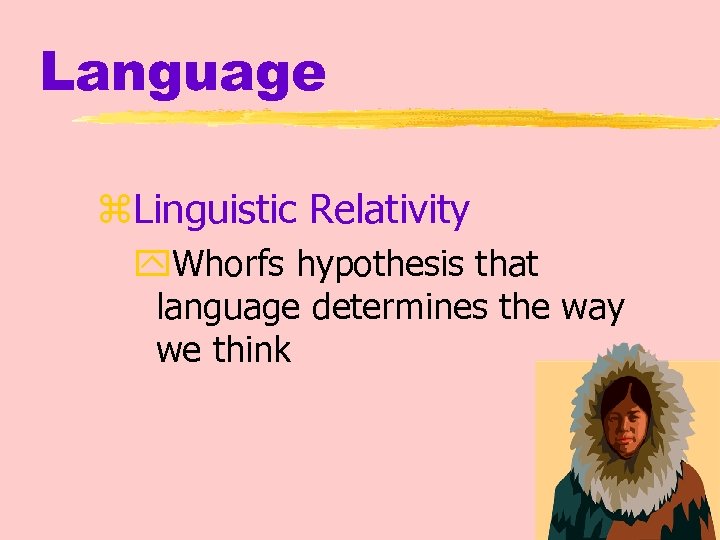 Language

Linguistic Relativity

Whorfs hypothesis that language determines the way we think